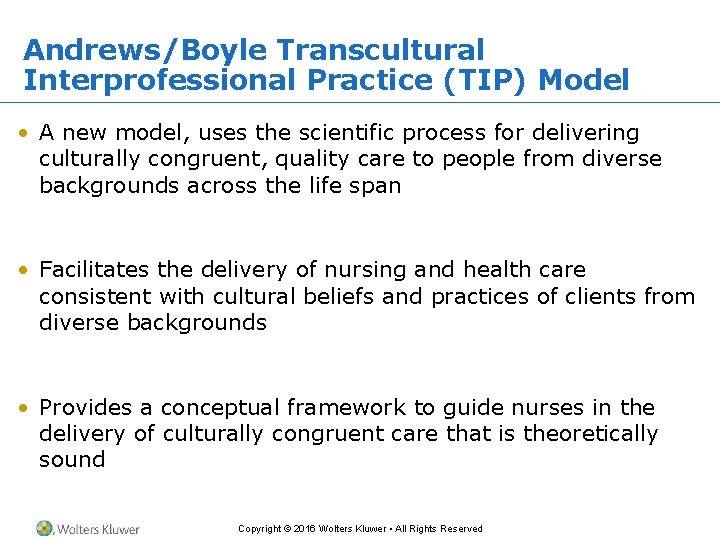 Andrews/Boyle Transcultural Interprofessional Practice (TIP) Model

• A new model, uses the scientific process for delivering culturally congruent, quality care to people from diverse backgrounds across the life span

• Facilitates the delivery of nursing and health care consistent with cultural beliefs and practices of clients from diverse backgrounds

• Provides a conceptual framework to guide nurses in the delivery of culturally congruent care that is theoretically sound

Wolters Kluwer

Copyright © 2016 Wolters Kluwer • All Rights Reserved